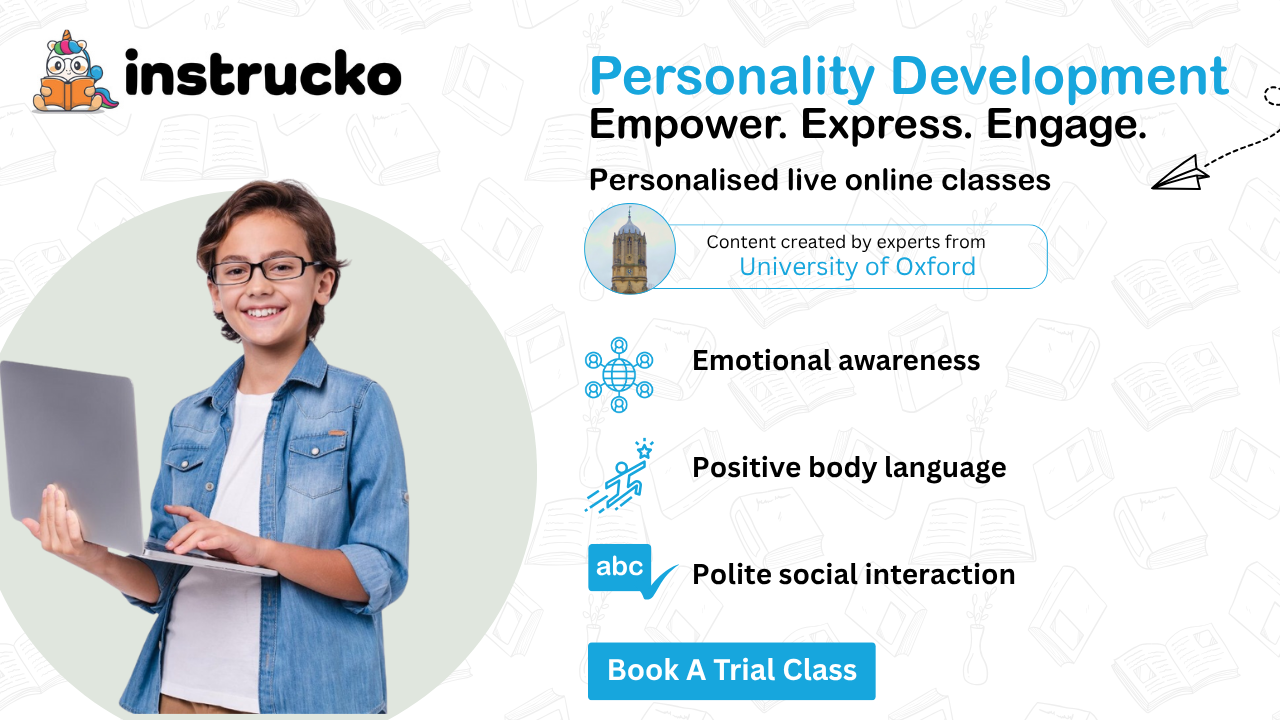 instrucko

Personality Development
Empower. Express. Engage.

Personalised live online classes

Content created by experts from
University of Oxford

Emotional awareness

Positive body language

abc

Polite social interaction

Book A Trial Class